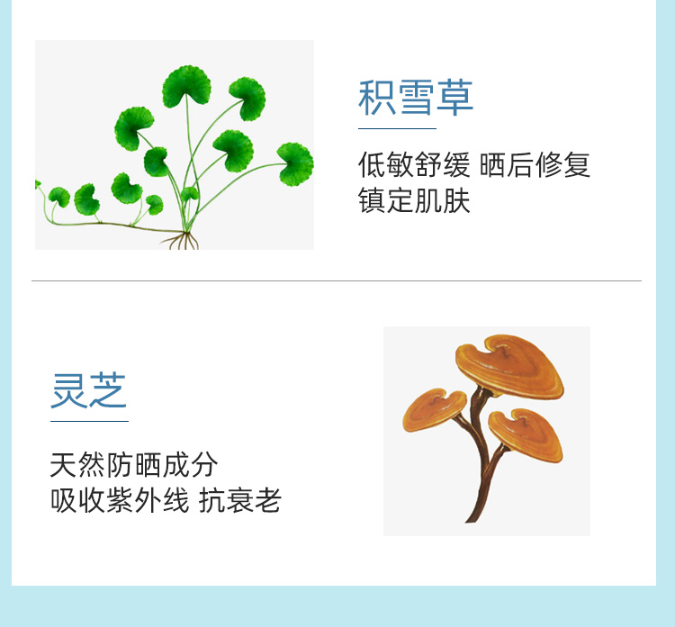 积雪草

低敏舒缓 晒后修复
镇定肌肤

灵芝

天然防晒成分
吸收紫外线 抗衰老